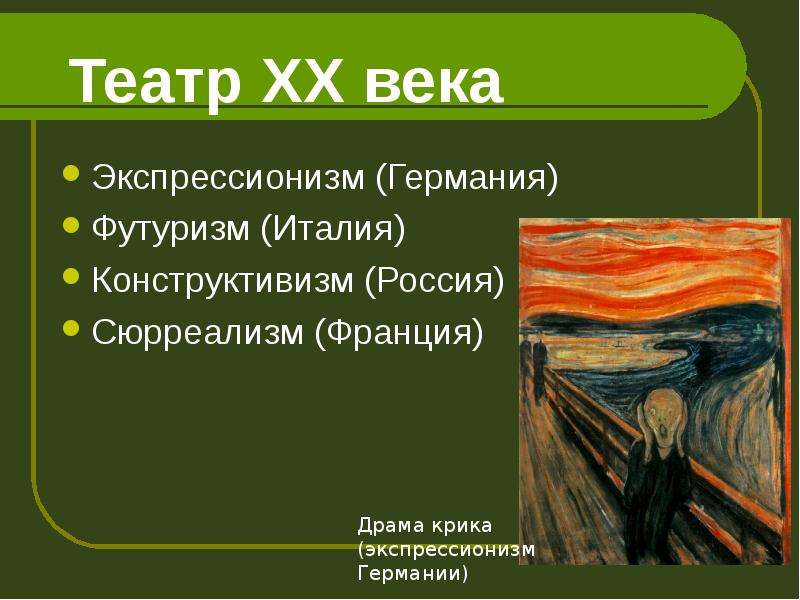 Театр XX века

• Экспрессионизм (Германия)
• Футуризм (Италия)
• Конструктивизм (Россия)
• Сюрреализм (Франция)

Драма крика
(экспрессионизм
Германии)